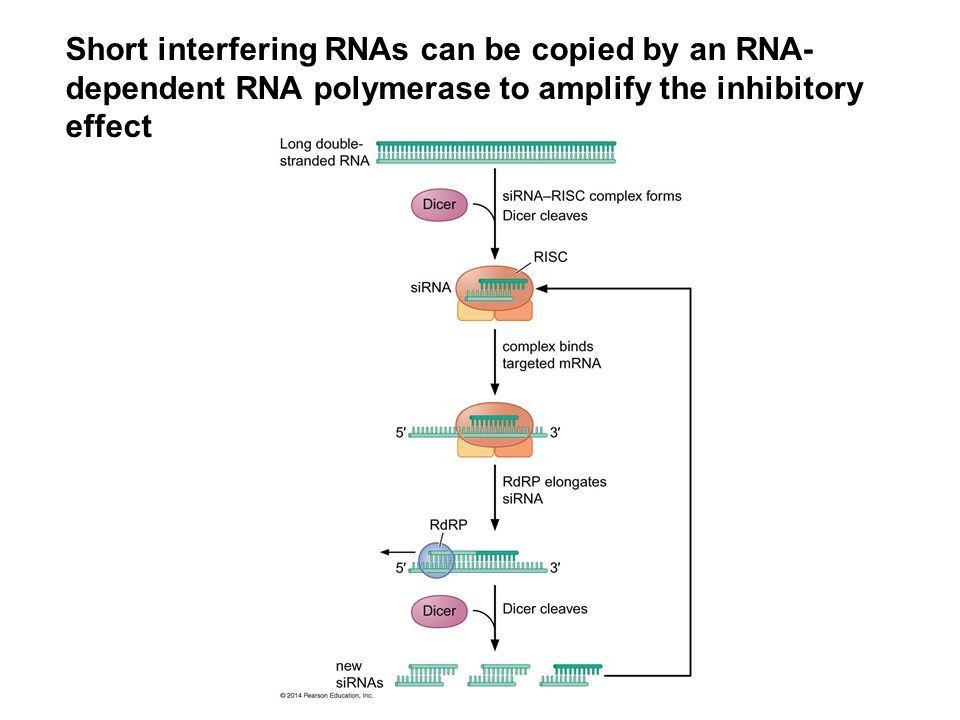 Short interfering RNAs can be copied by an RNA-dependent RNA polymerase to amplify the inhibitory effect

Long double-stranded RNA

Dicer

siRNA–RISC complex forms
Dicer cleaves

RISC

siRNA

complex binds targeted mRNA

5′

3′

RdRP elongates siRNA

RdRP

5′

3′

Dicer

Dicer cleaves

new siRNAs

© 2014 Pearson Education, Inc.